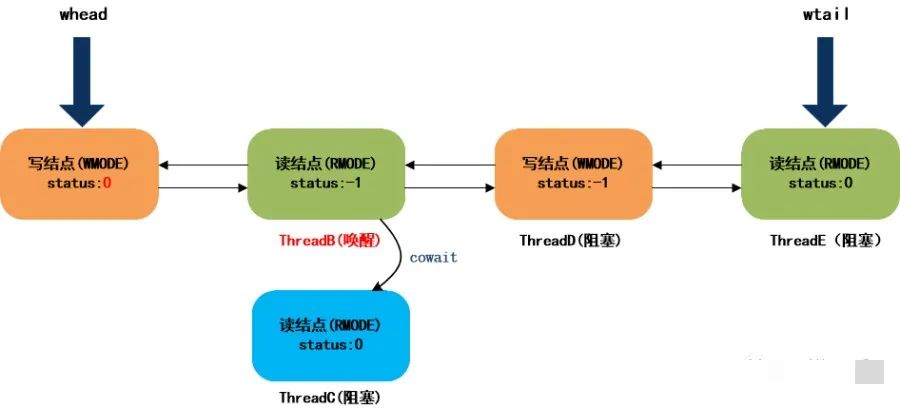 whead

wtail

写结点(WMODE)
status:0

读结点(RMODE)
status:-1

写结点(WMODE)
status:-1

读结点(RMODE)
status:0

ThreadB(唤醒)

ThreadD(阻塞)

ThreadE (阻塞)

cowait

读结点(RMODE)
status:0

ThreadC(阻塞)